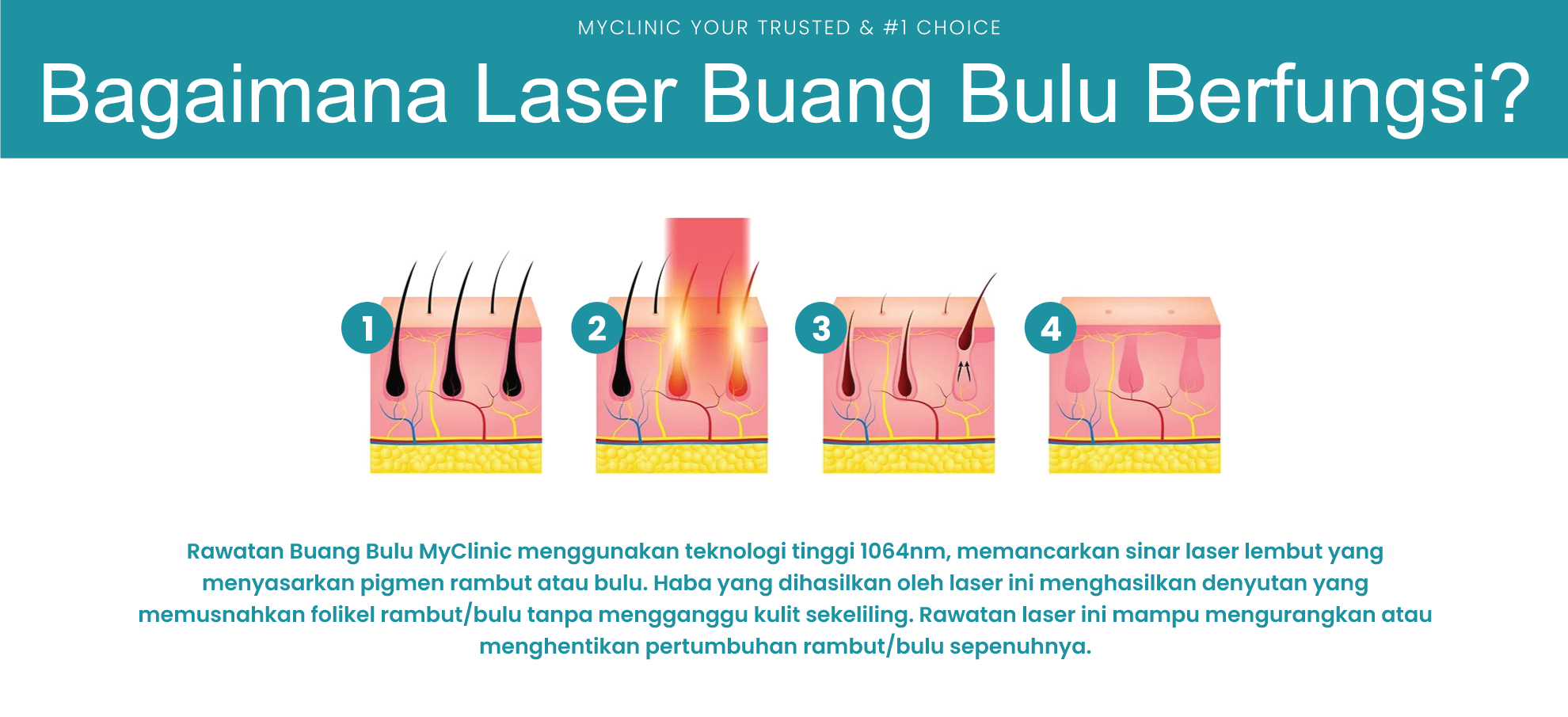 MYCLINIC YOUR TRUSTED & #1 CHOICE

Bagaimana Laser Buang Bulu Berfungsi?

1

2

3

4

Rawatan Buang Bulu MyClinic menggunakan teknologi tinggi 1064nm, memancarkan sinar laser lembut yang menyasarkan pigmen rambut atau bulu. Haba yang dihasilkan oleh laser ini menghasilkan denyutan yang memusnahkan folikel rambut/bulu tanpa mengganggu kulit sekeliling. Rawatan laser ini mampu mengurangkan atau menghentikan pertumbuhan rambut/bulu sepenuhnya.